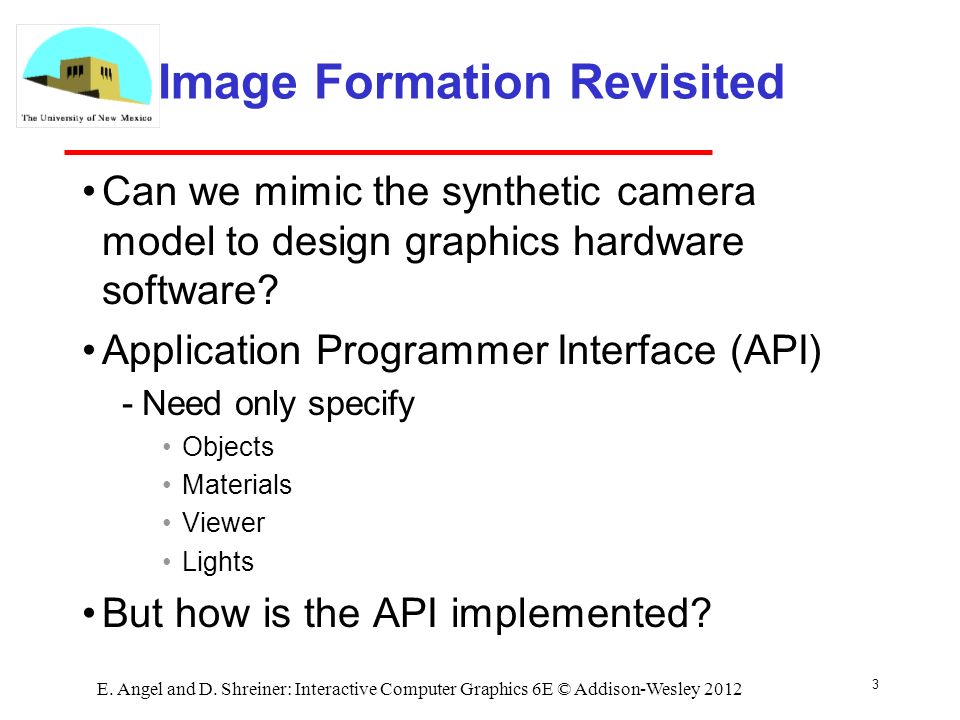 The University of New Mexico

Image Formation Revisited

• Can we mimic the synthetic camera model to design graphics hardware software?
• Application Programmer Interface (API)
- Need only specify
• Objects
• Materials
• Viewer
• Lights
• But how is the API implemented?

E. Angel and D. Shreiner: Interactive Computer Graphics 6E © Addison-Wesley 2012

3